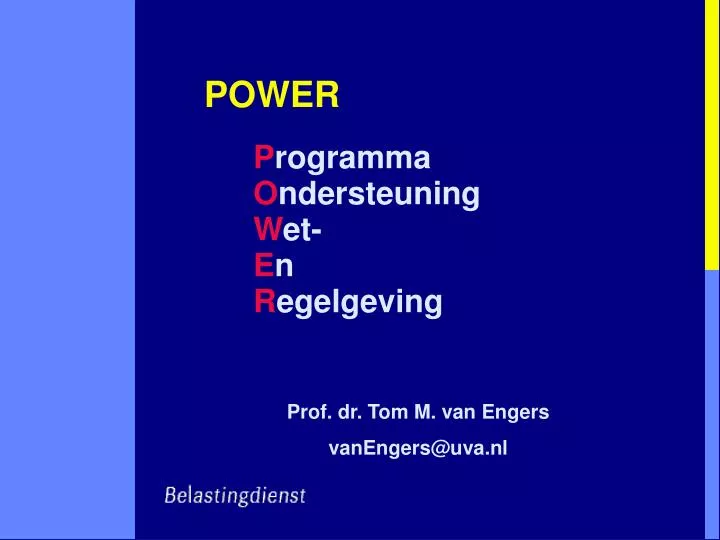 POWER

Programma
Ondersteuning
Wet-
En
Regelgeving

Prof. dr. Tom M. van Engers

vanEngers@uva.nl

Belastingdienst